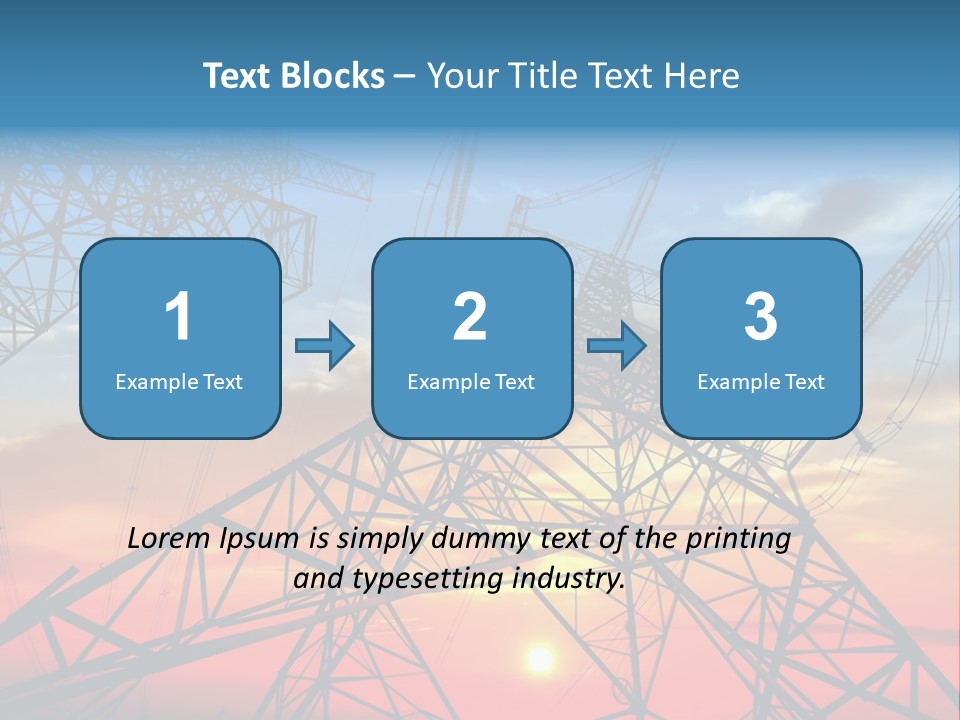 Text Blocks – Your Title Text Here

1
Example Text

2
Example Text

3
Example Text

Lorem Ipsum is simply dummy text of the printing and typesetting industry.